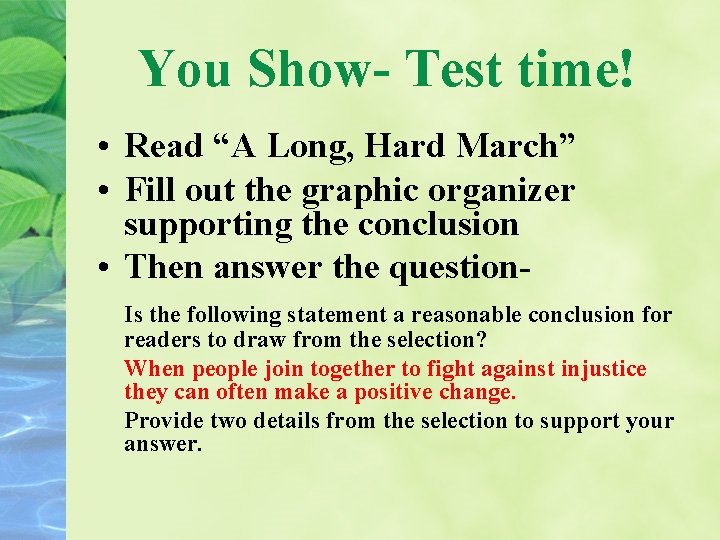 You Show- Test time!

• Read “A Long, Hard March”
• Fill out the graphic organizer supporting the conclusion
• Then answer the question-

Is the following statement a reasonable conclusion for readers to draw from the selection?

When people join together to fight against injustice they can often make a positive change.

Provide two details from the selection to support your answer.